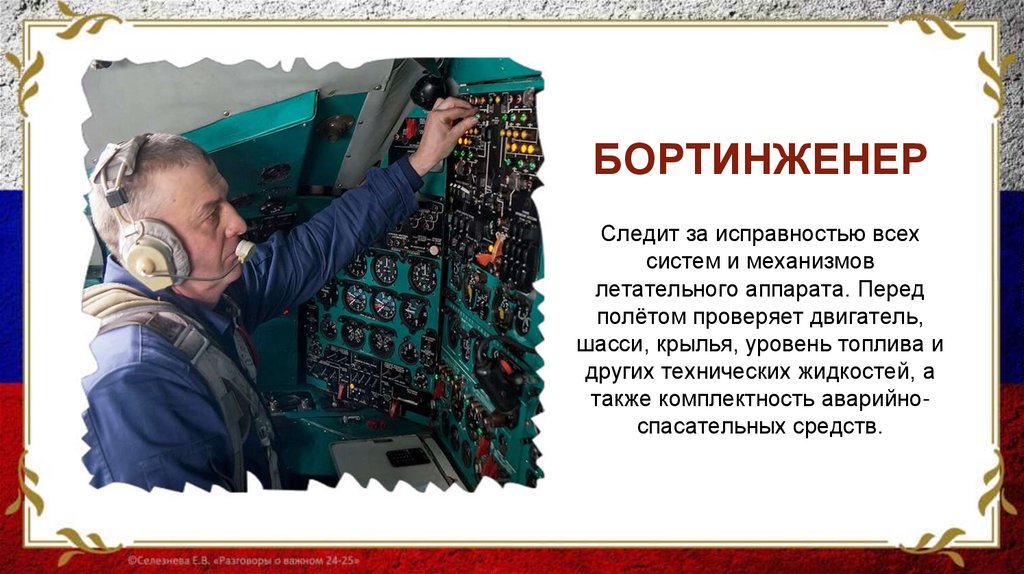 БОРТИНЖЕНЕР

Следит за исправностью всех систем и механизмов летательного аппарата. Перед полётом проверяет двигатель, шасси, крылья, уровень топлива и других технических жидкостей, а также комплектность аварийно-спасательных средств.

©Селезнева Е.В. «Разговоры о важном 24-25»